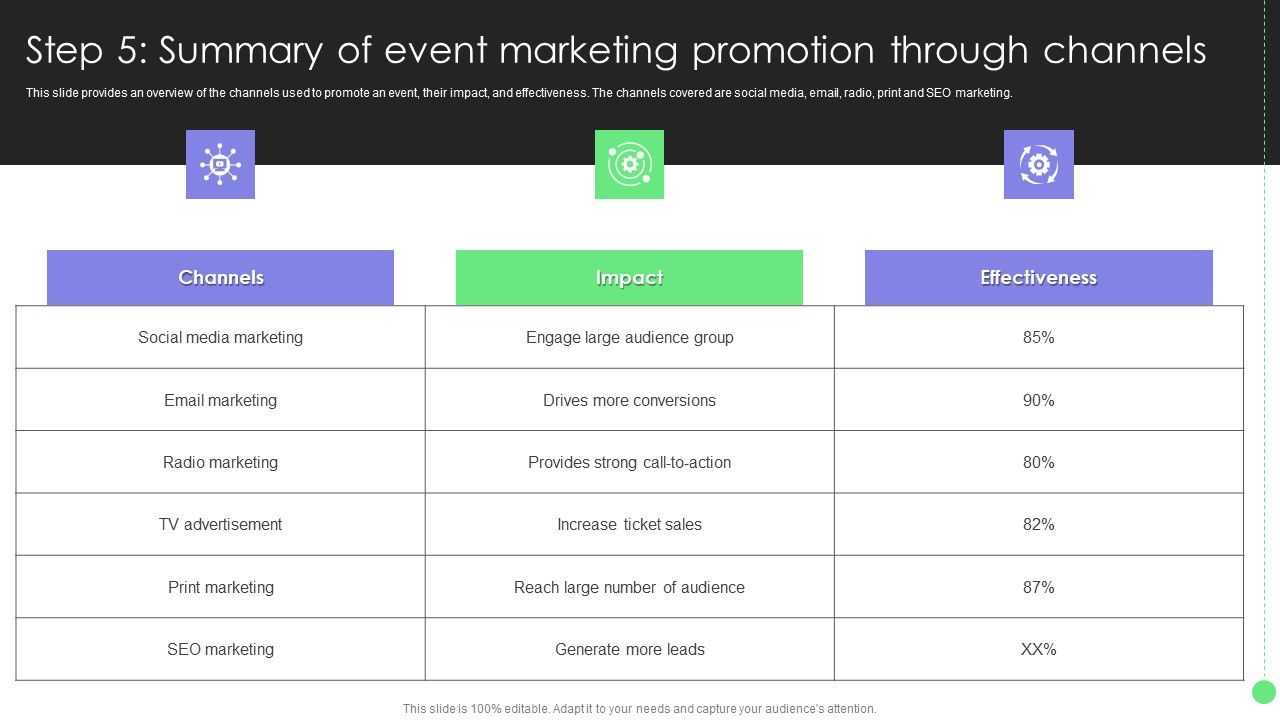 Step 5: Summary of event marketing promotion through channels

This slide provides an overview of the channels used to promote an event, their impact, and effectiveness. The channels covered are social media, email, radio, print and SEO marketing.

| Channels | Impact | Effectiveness |
|---|---|---|
| Social media marketing | Engage large audience group | 85% |
| Email marketing | Drives more conversions | 90% |
| Radio marketing | Provides strong call-to-action | 80% |
| TV advertisement | Increase ticket sales | 82% |
| Print marketing | Reach large number of audience | 87% |
| SEO marketing | Generate more leads | XX% |

This slide is 100% editable. Adapt it to your needs and capture your audience's attention.